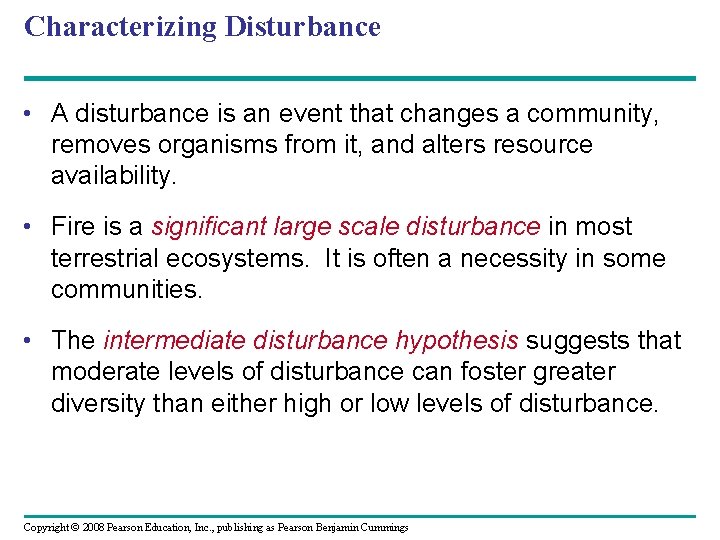 Characterizing Disturbance

• A disturbance is an event that changes a community, removes organisms from it, and alters resource availability.

• Fire is a significant large scale disturbance in most terrestrial ecosystems. It is often a necessity in some communities.

• The intermediate disturbance hypothesis suggests that moderate levels of disturbance can foster greater diversity than either high or low levels of disturbance.

Copyright © 2008 Pearson Education, Inc., publishing as Pearson Benjamin Cummings